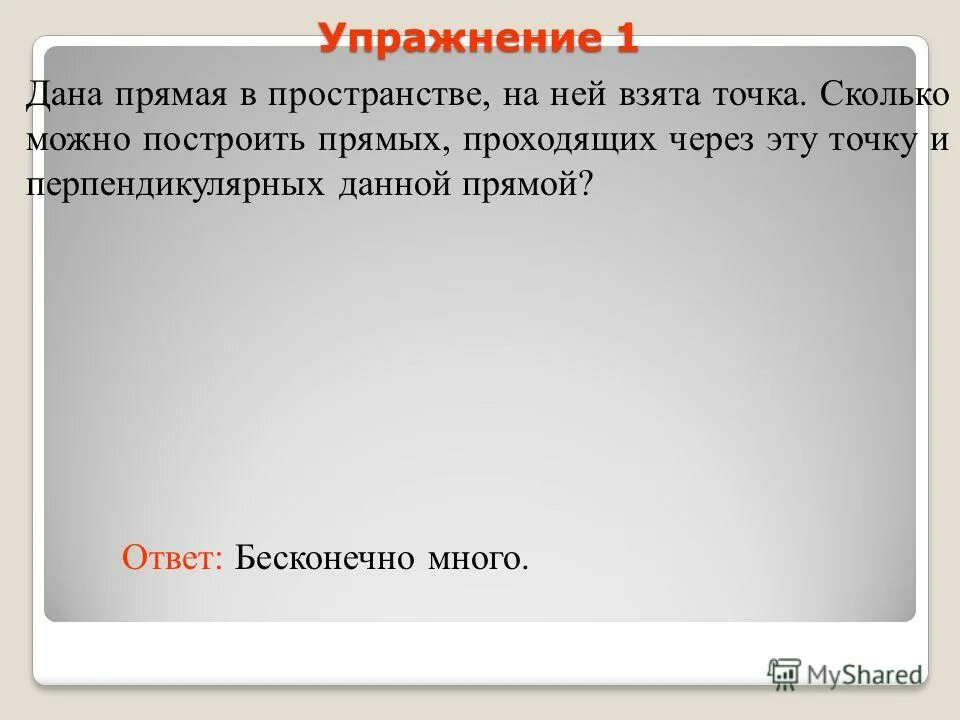 Упражнение 1

Дана прямая в пространстве, на ней взята точка. Сколько можно построить прямых, проходящих через эту точку и перпендикулярных данной прямой?

Ответ: Бесконечно много.

MyShared